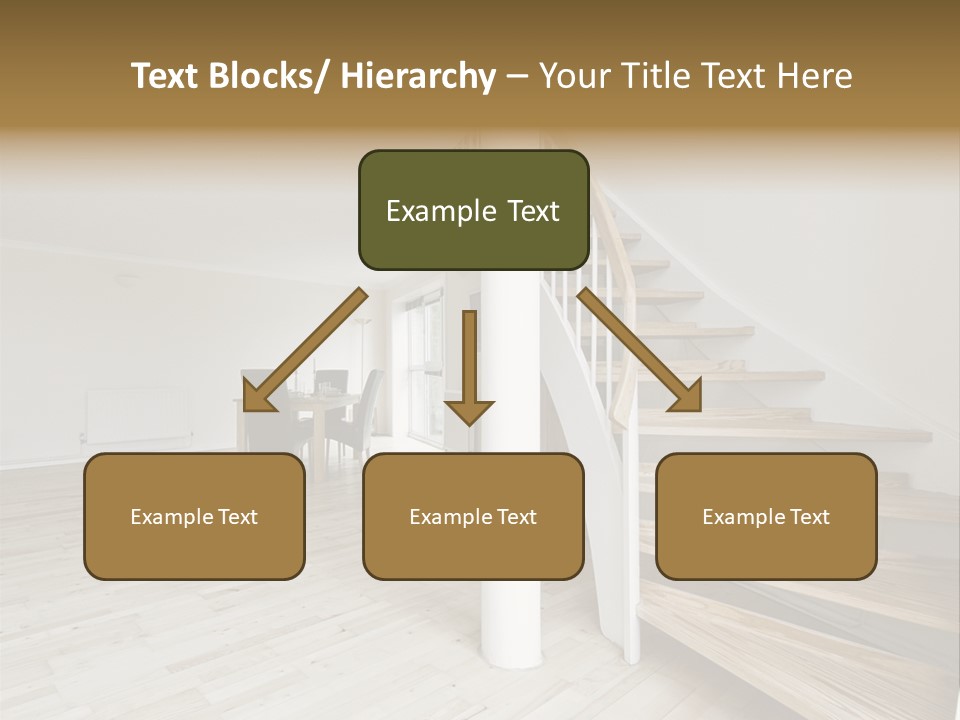 Text Blocks/ Hierarchy – Your Title Text Here

Example Text

Example Text

Example Text

Example Text